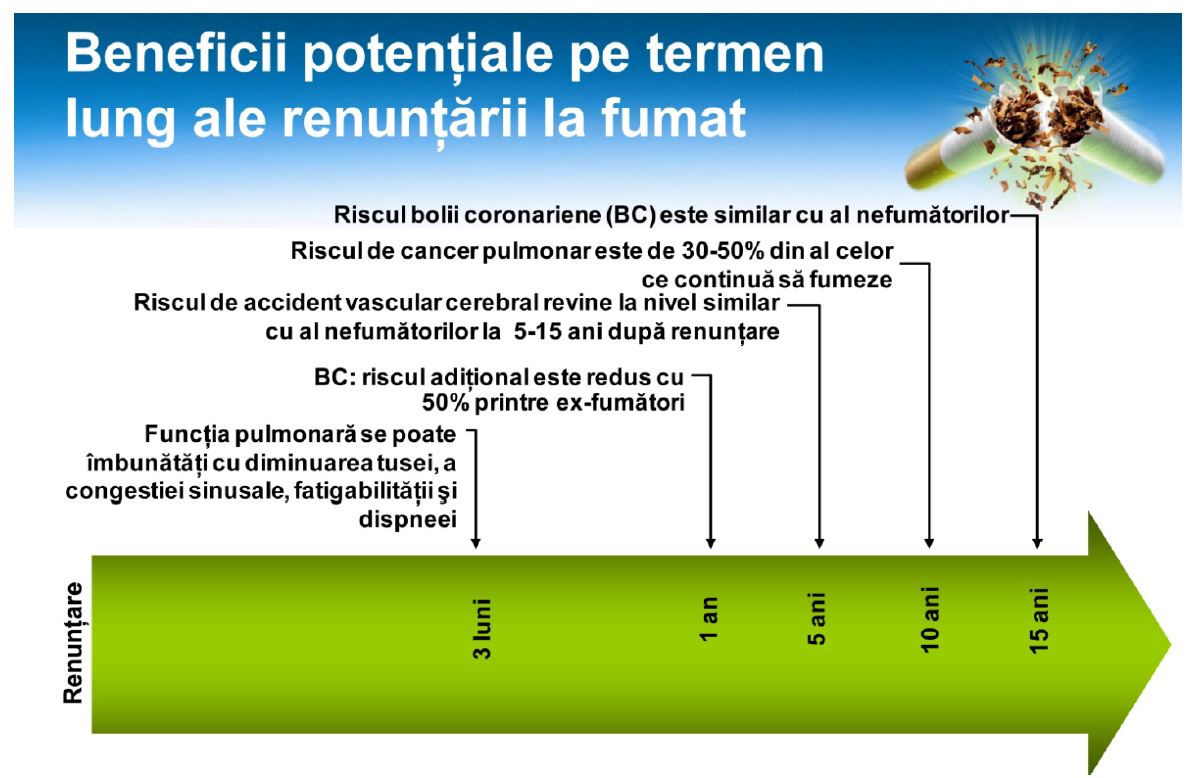 Beneficii potențiale pe termen lung ale renunțării la fumat

Riscul bolii coronariene (BC) este similar cu al nefumătorilor

Riscul de cancer pulmonar este de 30-50% din al celor ce continuă să fumeze

Riscul de accident vascular cerebral revine la nivel similar cu al nefumătorilor la 5-15 ani după renunțare

BC: riscul adițional este redus cu 50% printre ex-fumători

Funcția pulmonară se poate îmbunătăți cu diminuarea tusei, a congestiei sinusale, fatigabilității şi dispneei

Renunțare

3 luni

1 an

5 ani

10 ani

15 ani